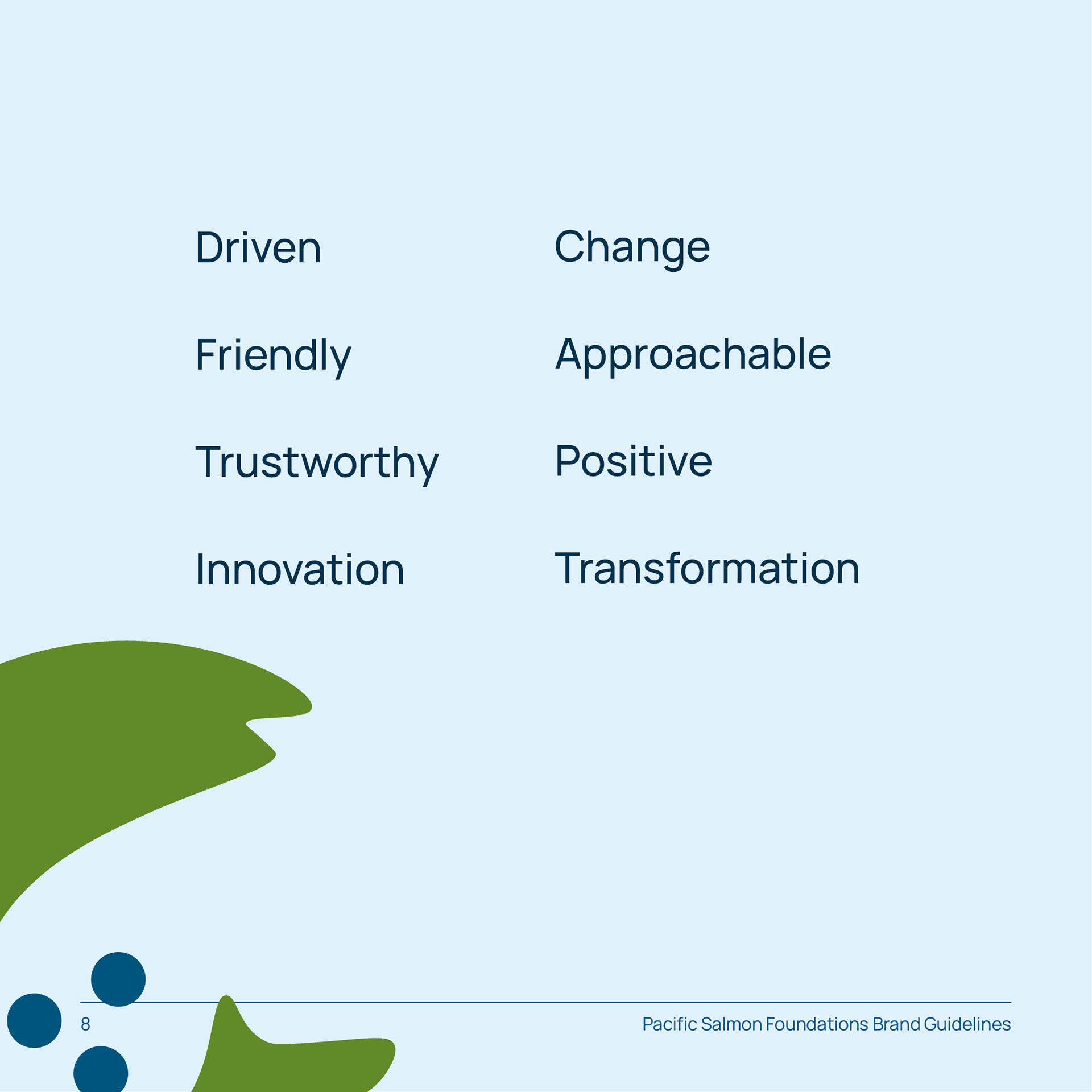 Driven

Friendly

Trustworthy

Innovation

Change

Approachable

Positive

Transformation

8

Pacific Salmon Foundations Brand Guidelines